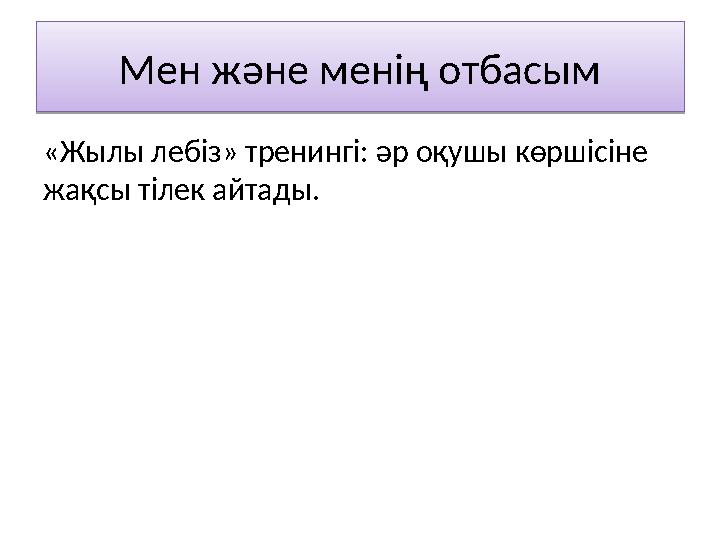 Мен және менің отбасым

«Жылы лебіз» тренингі: әр оқушы көршісіне жақсы тілек айтады.